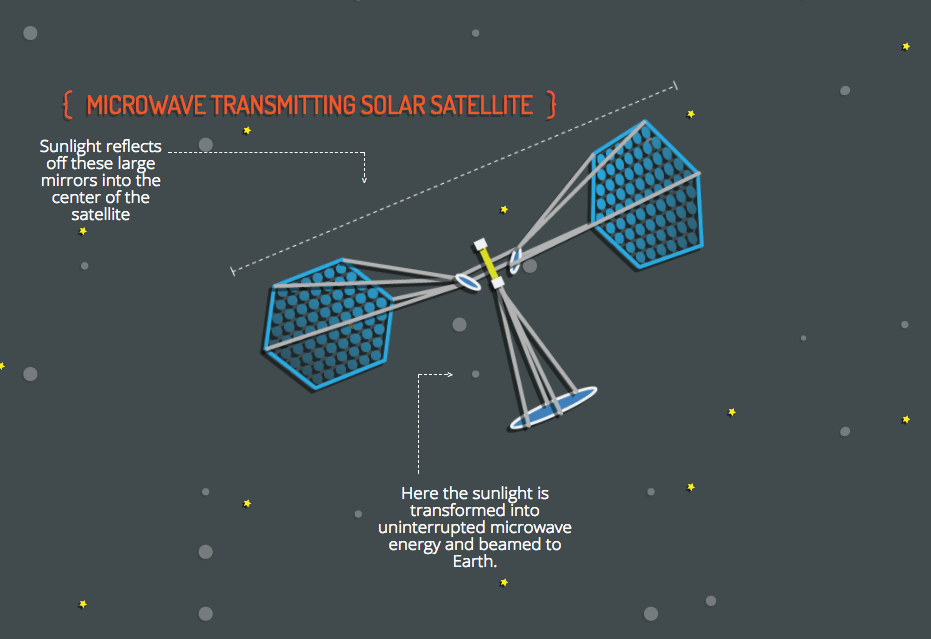 { MICROWAVE TRANSMITTING SOLAR SATELLITE }

Sunlight reflects off these large mirrors into the center of the satellite

Here the sunlight is transformed into uninterrupted microwave energy and beamed to Earth.